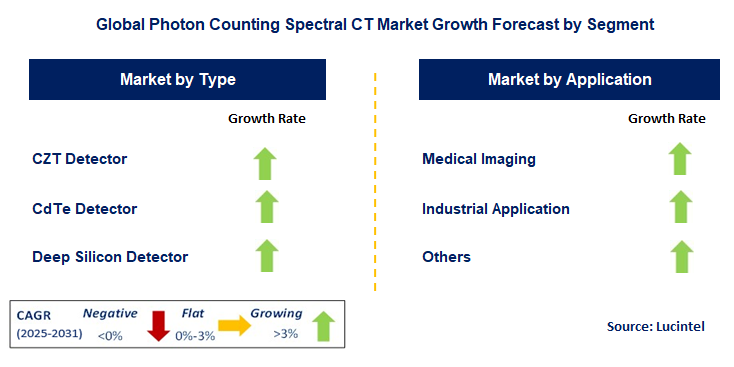 Global Photon Counting Spectral CT Market Growth Forecast by Segment

Market by Type

Growth Rate

CZT Detector

CdTe Detector

Deep Silicon Detector

Market by Application

Growth Rate

Medical Imaging

Industrial Application

Others

CAGR (2025-2031)

Negative <0%

Flat 0%-3%

Growing >3%

Source: Lucintel